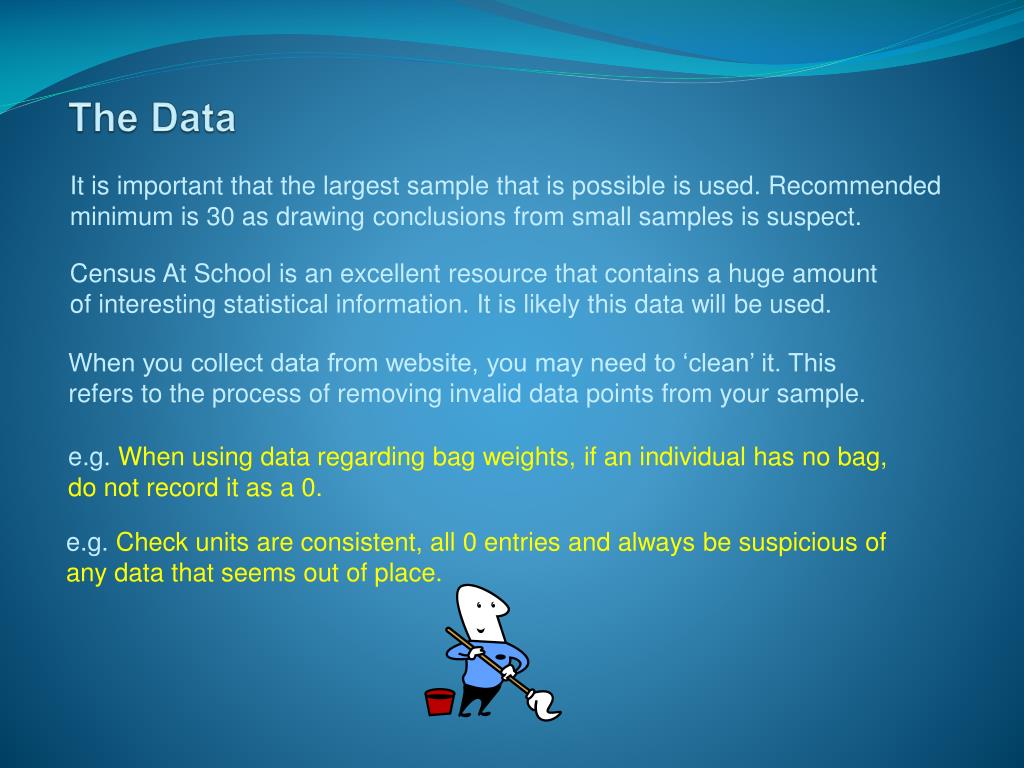 The Data

It is important that the largest sample that is possible is used. Recommended minimum is 30 as drawing conclusions from small samples is suspect.

Census At School is an excellent resource that contains a huge amount of interesting statistical information. It is likely this data will be used.

When you collect data from website, you may need to ‘clean’ it. This refers to the process of removing invalid data points from your sample.

e.g. When using data regarding bag weights, if an individual has no bag, do not record it as a 0.

e.g. Check units are consistent, all 0 entries and always be suspicious of any data that seems out of place.